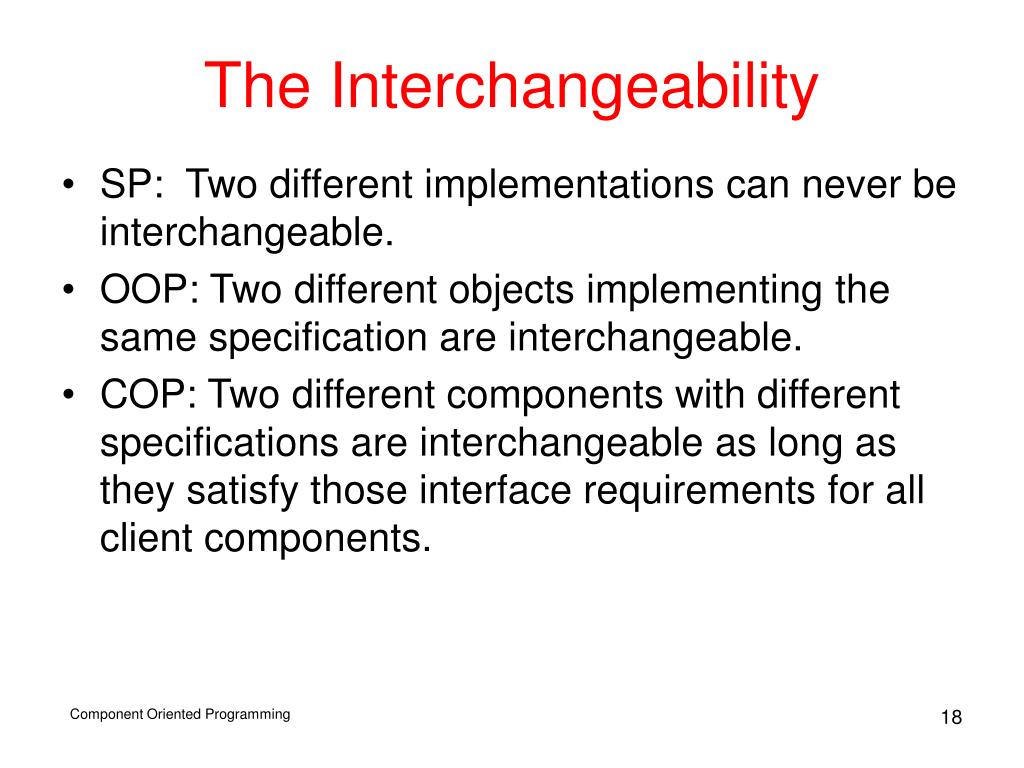 The Interchangeability

• SP: Two different implementations can never be interchangeable.
• OOP: Two different objects implementing the same specification are interchangeable.
• COP: Two different components with different specifications are interchangeable as long as they satisfy those interface requirements for all client components.

Component Oriented Programming

18